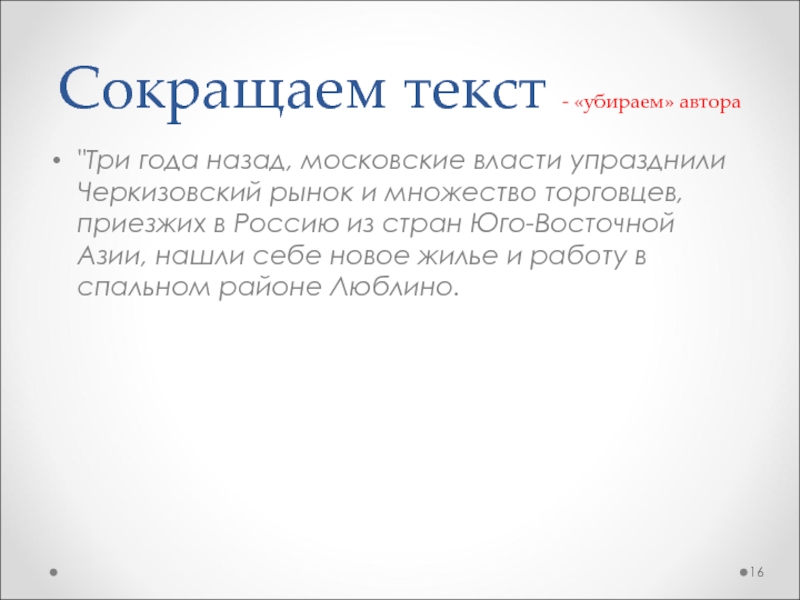 Сокращаем текст - «убираем» автора

• "Три года назад, московские власти упразднили Черкизовский рынок и множество торговцев, приезжих в Россию из стран Юго-Восточной Азии, нашли себе новое жилье и работу в спальном районе Люблино.

16